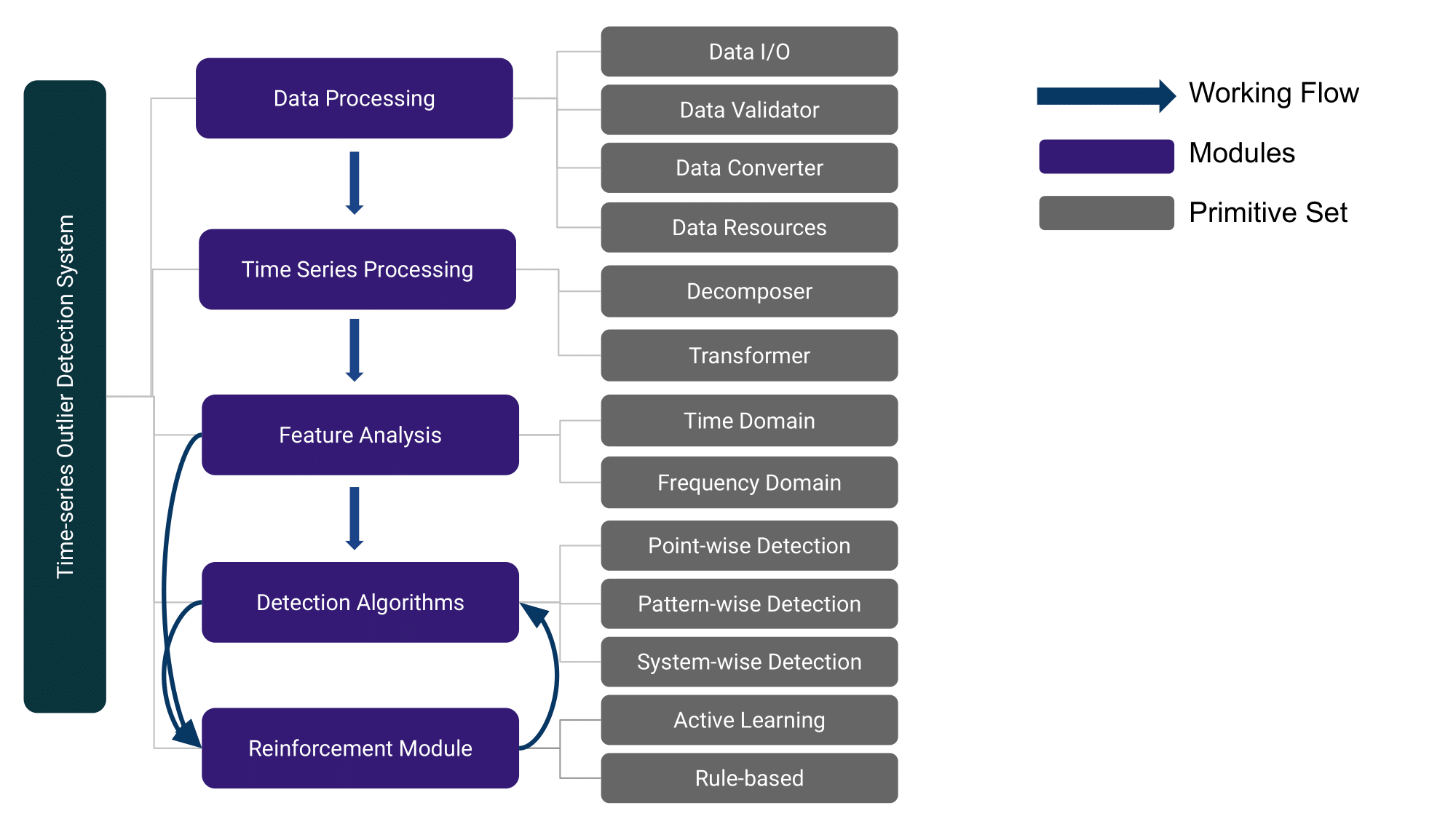 Time-series Outlier Detection System

Data Processing

Time Series Processing

Feature Analysis

Detection Algorithms

Reinforcement Module

Data I/O

Data Validator

Data Converter

Data Resources

Decomposer

Transformer

Time Domain

Frequency Domain

Point-wise Detection

Pattern-wise Detection

System-wise Detection

Active Learning

Rule-based

Working Flow

Modules

Primitive Set